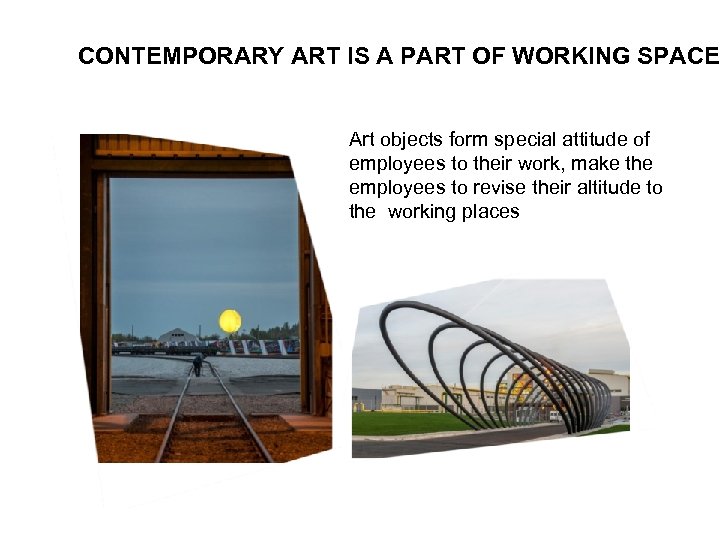 CONTEMPORARY ART IS A PART OF WORKING SPACE

Art objects form special attitude of employees to their work, make the employees to revise their altitude to the working places